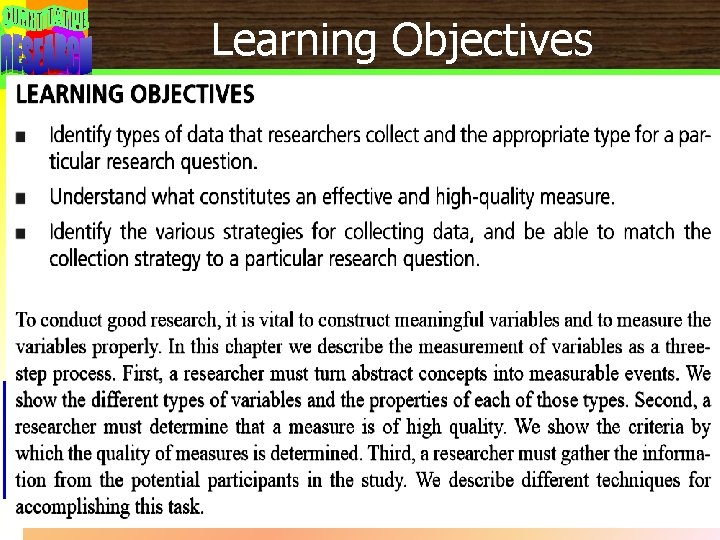 QUANTITATIVE RESEARCH

Learning Objectives

LEARNING OBJECTIVES

■ Identify types of data that researchers collect and the appropriate type for a particular research question.

■ Understand what constitutes an effective and high-quality measure.

■ Identify the various strategies for collecting data, and be able to match the collection strategy to a particular research question.

To conduct good research, it is vital to construct meaningful variables and to measure the variables properly. In this chapter we describe the measurement of variables as a three-step process. First, a researcher must turn abstract concepts into measurable events. We show the different types of variables and the properties of each of those types. Second, a researcher must determine that a measure is of high quality. We show the criteria by which the quality of measures is determined. Third, a researcher must gather the information from the potential participants in the study. We describe different techniques for accomplishing this task.